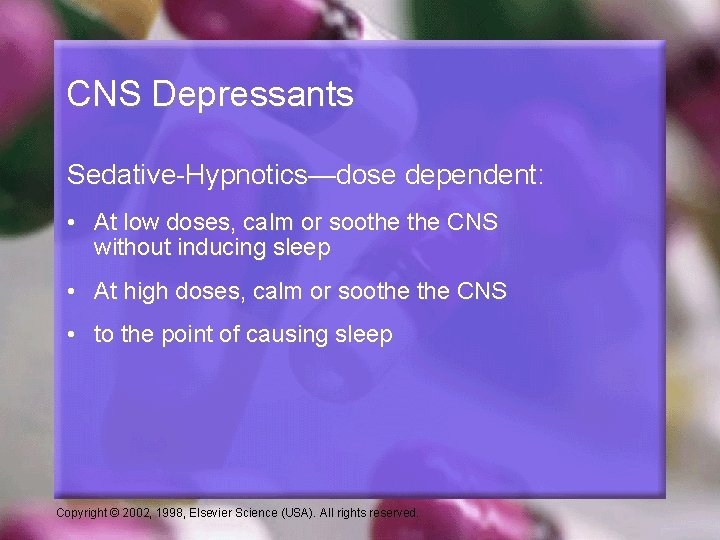 CNS Depressants

Sedative-Hypnotics—dose dependent:

• At low doses, calm or soothe the CNS without inducing sleep

• At high doses, calm or soothe the CNS

• to the point of causing sleep

Copyright © 2002, 1998, Elsevier Science (USA). All rights reserved.